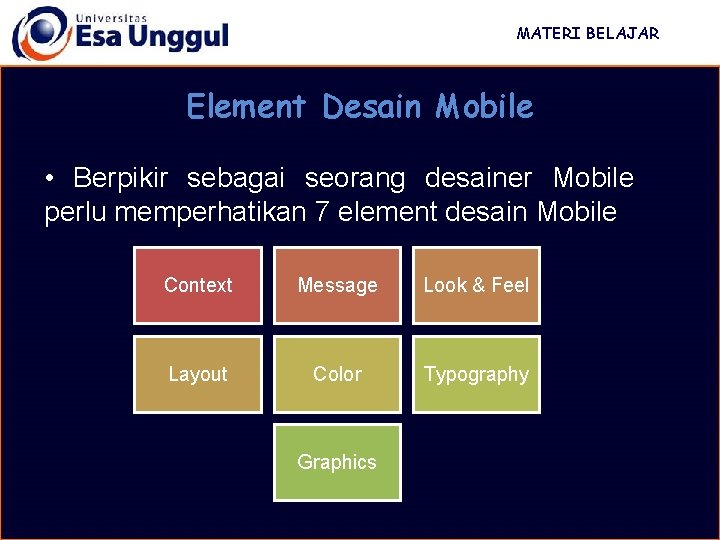 Universitas
Esa Unggul

MATERI BELAJAR

Element Desain Mobile

• Berpikir sebagai seorang desainer Mobile perlu memperhatikan 7 element desain Mobile

Context
Message
Look & Feel
Layout
Color
Typography
Graphics